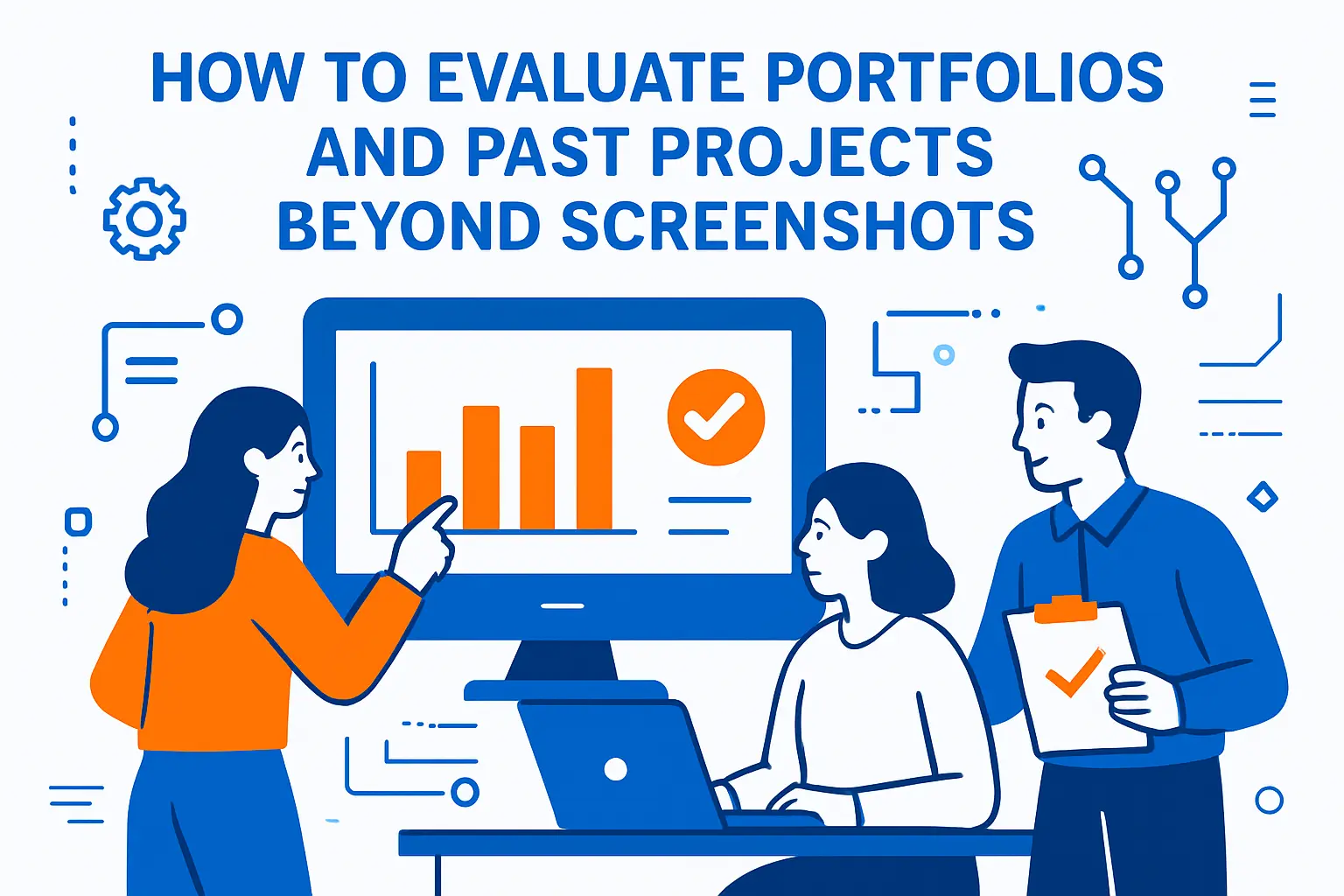 HOW TO EVALUATE PORTFOLIOS AND PAST PROJECTS BEYOND SCREENSHOTS